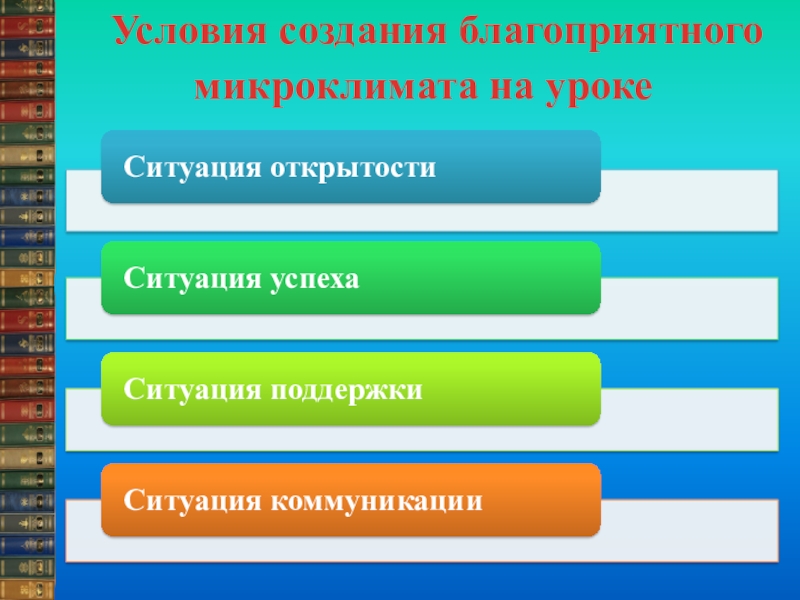 Условия создания благоприятного микроклимата на уроке

Ситуация открытости

Ситуация успеха

Ситуация поддержки

Ситуация коммуникации